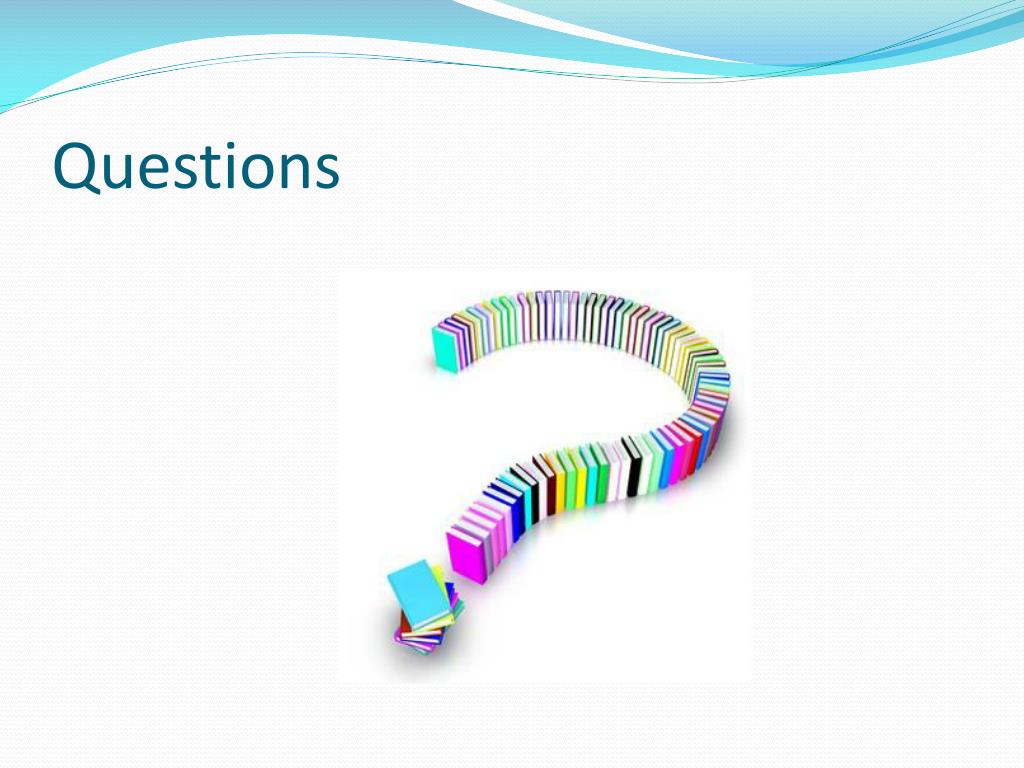 Questions